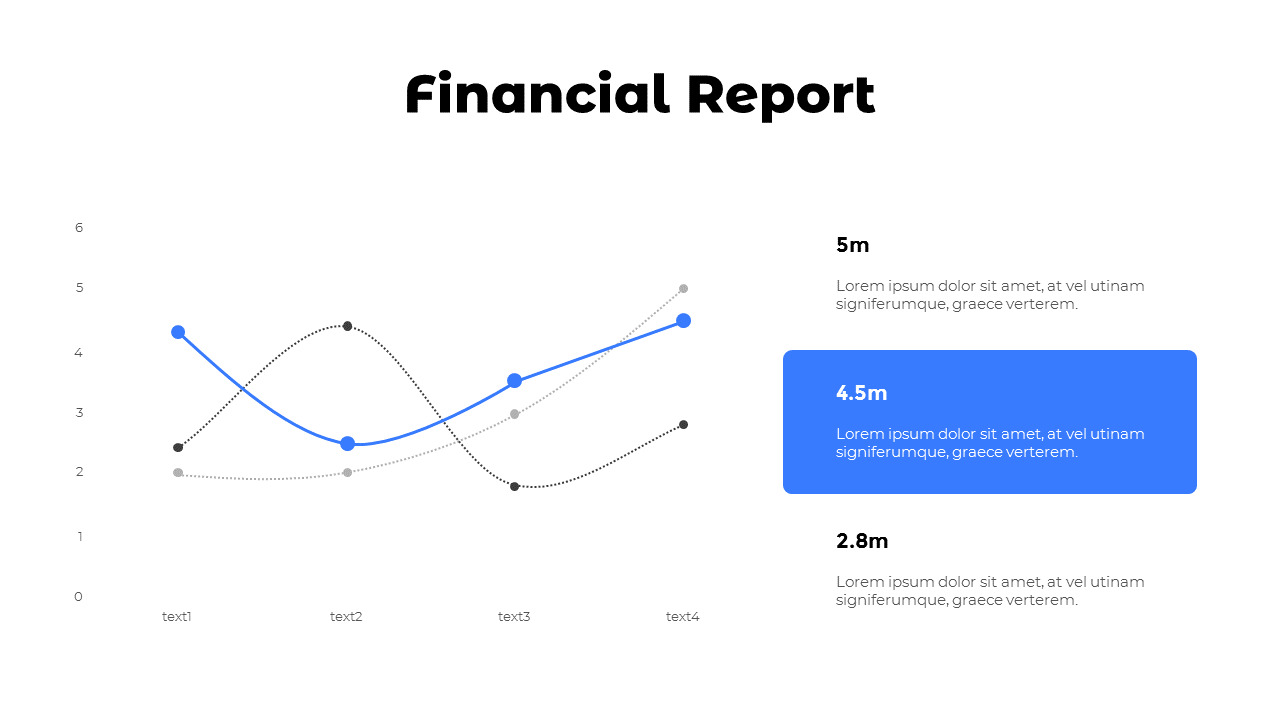 Financial Report

6
5
4
3
2
1
0

text1
text2
text3
text4

5m

Lorem ipsum dolor sit amet, at vel utinam signiferumque, graece verterem.

4.5m

Lorem ipsum dolor sit amet, at vel utinam signiferumque, graece verterem.

2.8m

Lorem ipsum dolor sit amet, at vel utinam signiferumque, graece verterem.